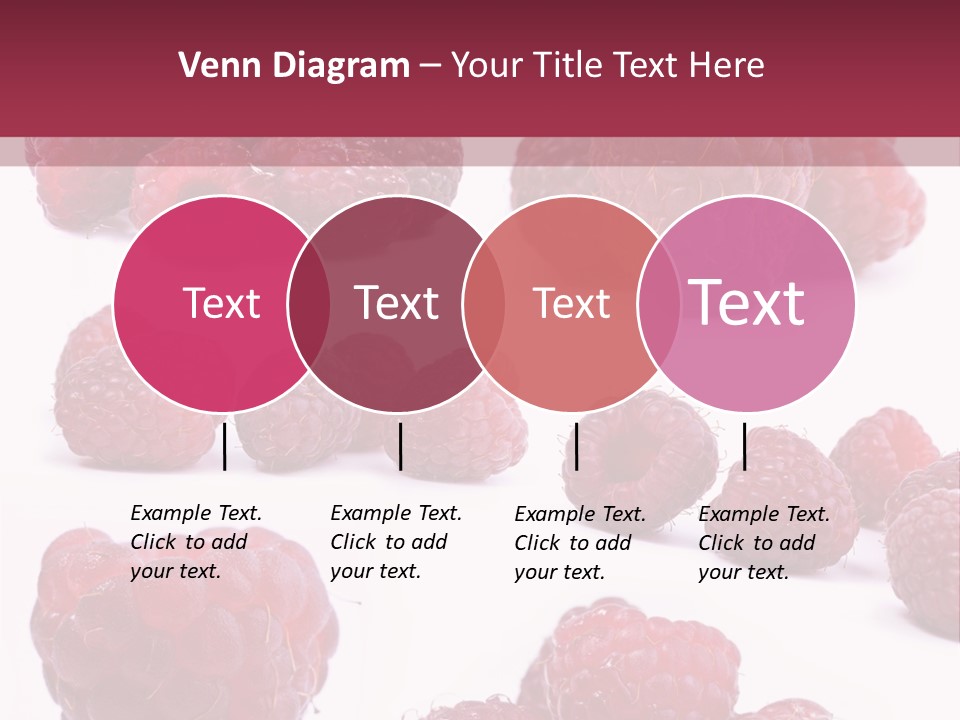 Venn Diagram – Your Title Text Here

Text

Text

Text

Text

Example Text. Click to add your text.

Example Text. Click to add your text.

Example Text. Click to add your text.

Example Text. Click to add your text.